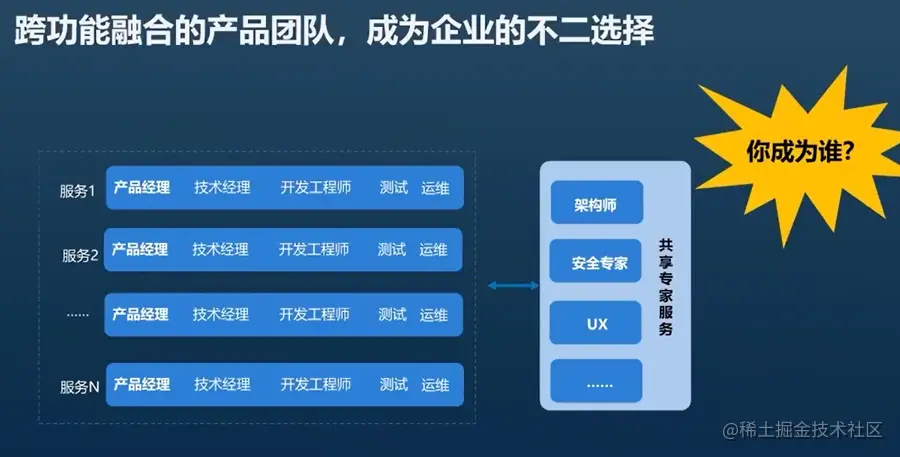 跨功能融合的产品团队，成为企业的不二选择

你成为谁？

服务1 产品经理 技术经理 开发工程师 测试 运维

服务2 产品经理 技术经理 开发工程师 测试 运维

…… 产品经理 技术经理 开发工程师 测试 运维

服务N 产品经理 技术经理 开发工程师 测试 运维

架构师

安全专家

UX

……

共享专家服务

@稀土掘金技术社区